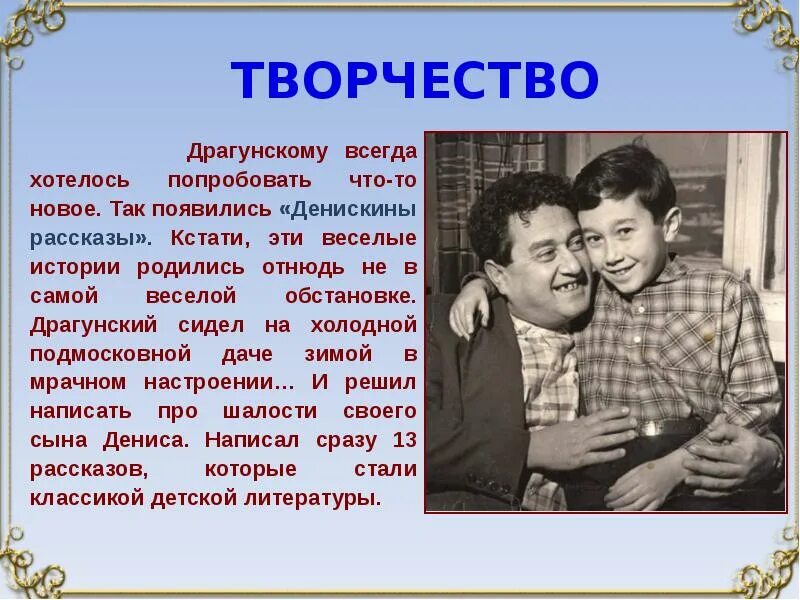 ТВОРЧЕСТВО

Драгунскому всегда хотелось попробовать что-то новое. Так появились «Денискины рассказы». Кстати, эти веселые истории родились отнюдь не в самой веселой обстановке. Драгунский сидел на холодной подмосковной даче зимой в мрачном настроении… И решил написать про шалости своего сына Дениса. Написал сразу 13 рассказов, которые стали классикой детской литературы.